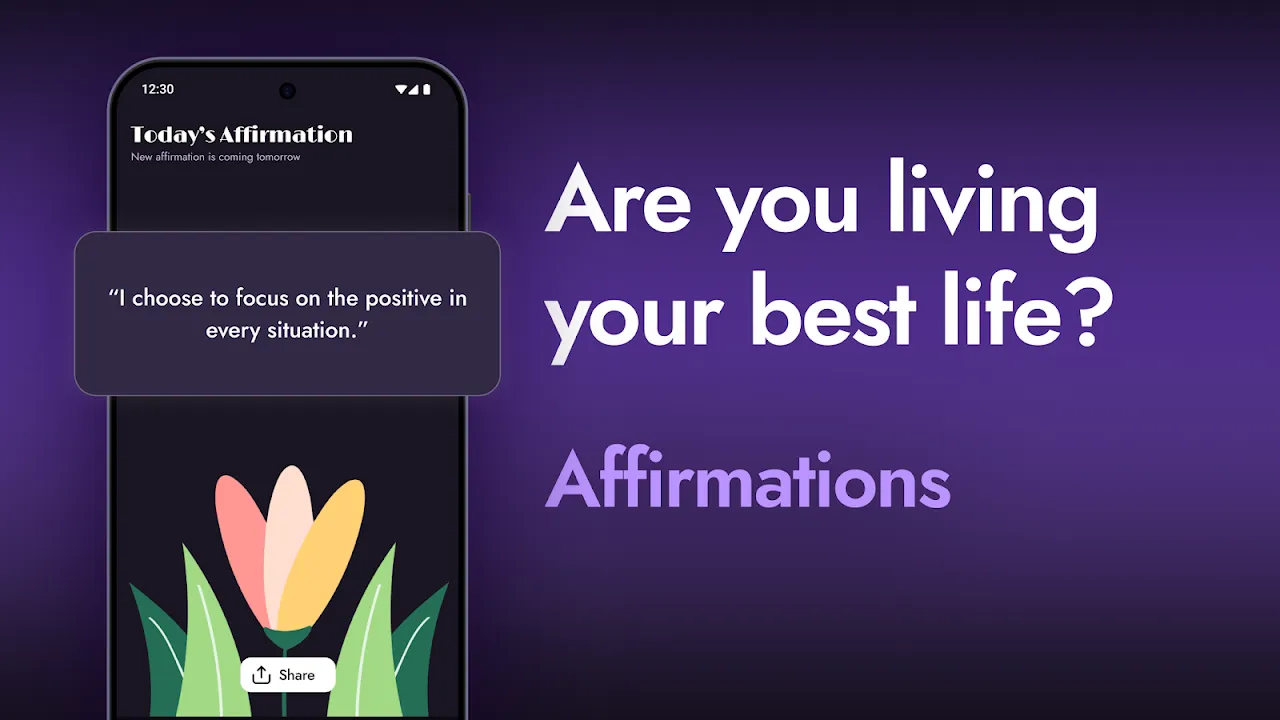 12:30

Today's Affirmation

New affirmation is coming tomorrow

"I choose to focus on the positive in every situation."

Share

Are you living your best life?

Affirmations